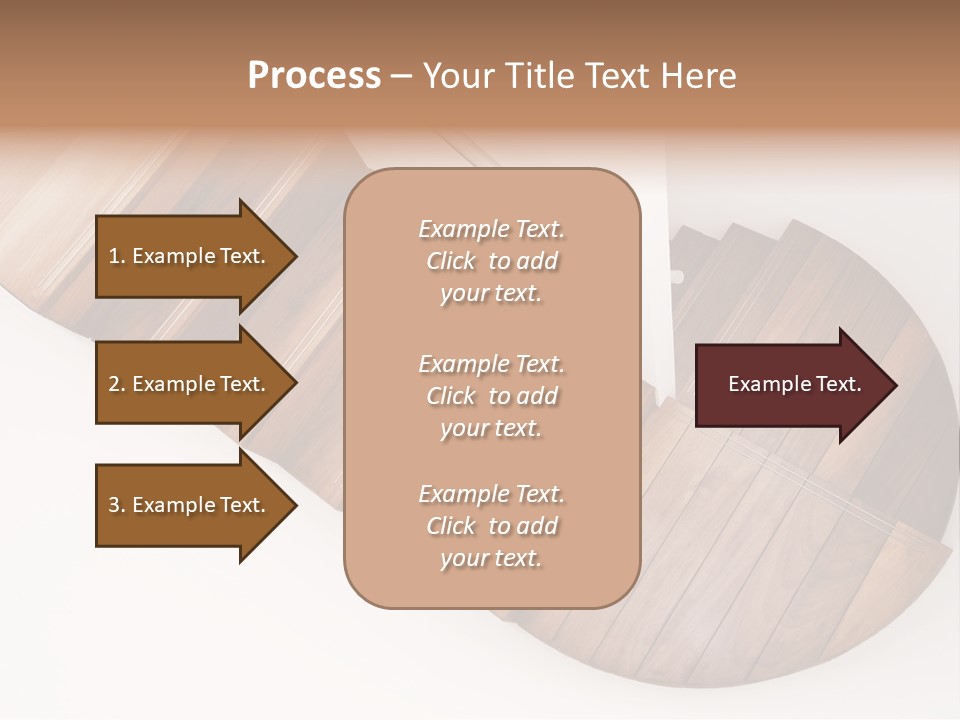 Process – Your Title Text Here

1. Example Text.

2. Example Text.

3. Example Text.

Example Text. Click to add your text.

Example Text. Click to add your text.

Example Text. Click to add your text.

Example Text.